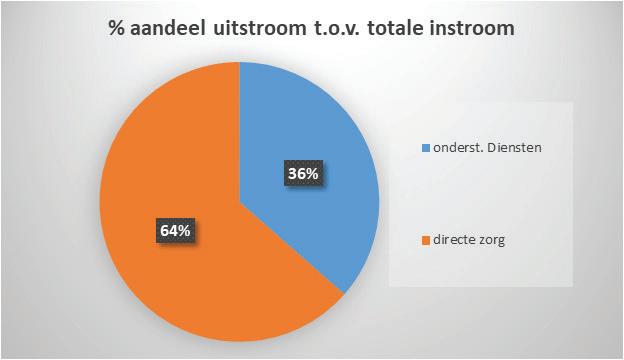 % aandeel uitstroom t.o.v. totale instroom

36%

64%

onderst. Diensten

directe zorg